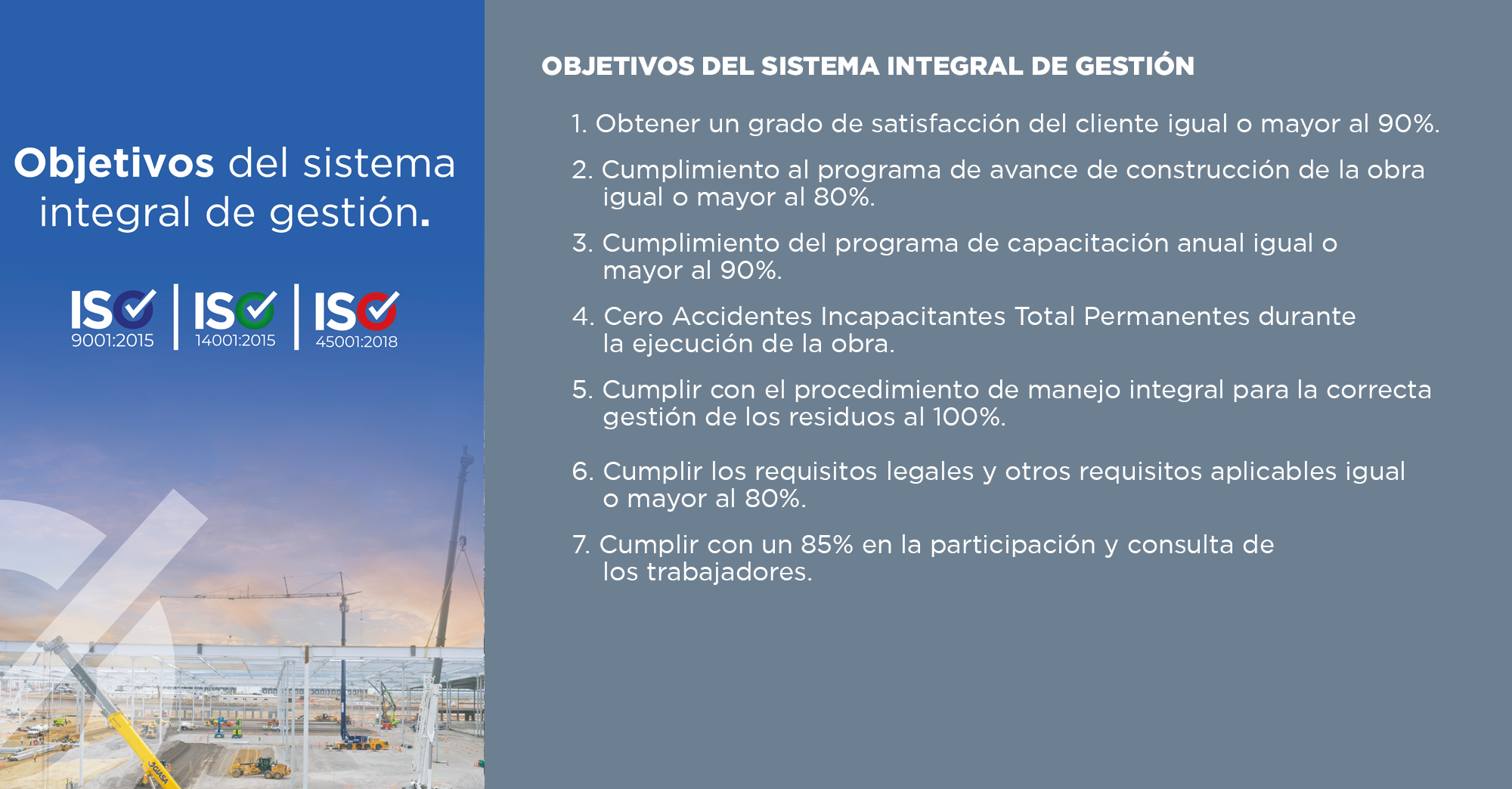 Objetivos del sistema integral de gestión.

ISO 9001:2015
ISO 14001:2015
ISO 45001:2018

OBJETIVOS DEL SISTEMA INTEGRAL DE GESTIÓN

1. Obtener un grado de satisfacción del cliente igual o mayor al 90%.

2. Cumplimiento al programa de avance de construcción de la obra igual o mayor al 80%.

3. Cumplimiento del programa de capacitación anual igual o mayor al 90%.

4. Cero Accidentes Incapacitantes Total Permanentes durante la ejecución de la obra.

5. Cumplir con el procedimiento de manejo integral para la correcta gestión de los residuos al 100%.

6. Cumplir los requisitos legales y otros requisitos aplicables igual o mayor al 80%.

7. Cumplir con un 85% en la participación y consulta de los trabajadores.